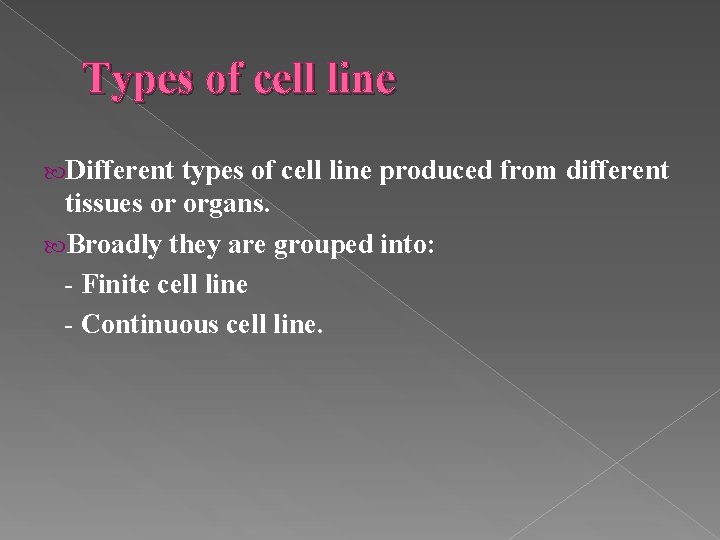 Types of cell line

Different types of cell line produced from different tissues or organs.

Broadly they are grouped into:

- Finite cell line

- Continuous cell line.